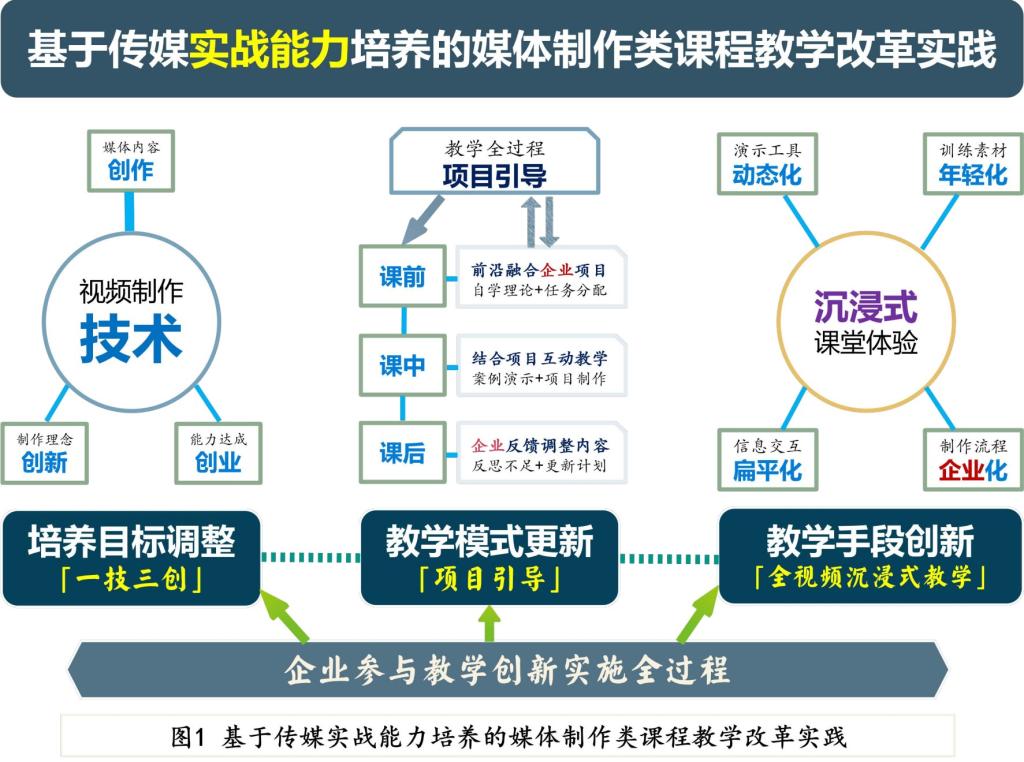 基于传媒实战能力培养的媒体制作类课程教学改革实践

媒体内容
创作

视频制作
技术

制作理念
创新

能力达成
创业

教学全过程
项目引导

课前
前沿融合企业项目
自学理论+任务分配

课中
结合项目互动教学
案例演示+项目制作

课后
企业反馈调整内容
反思不足+更新计划

演示工具
动态化

训练素材
年轻化

沉浸式
课堂体验

信息交互
扁平化

制作流程
企业化

培养目标调整
「一技三创」

教学模式更新
「项目引导」

教学手段创新
「全视频沉浸式教学」

企业参与教学创新实施全过程

图1 基于传媒实战能力培养的媒体制作类课程教学改革实践